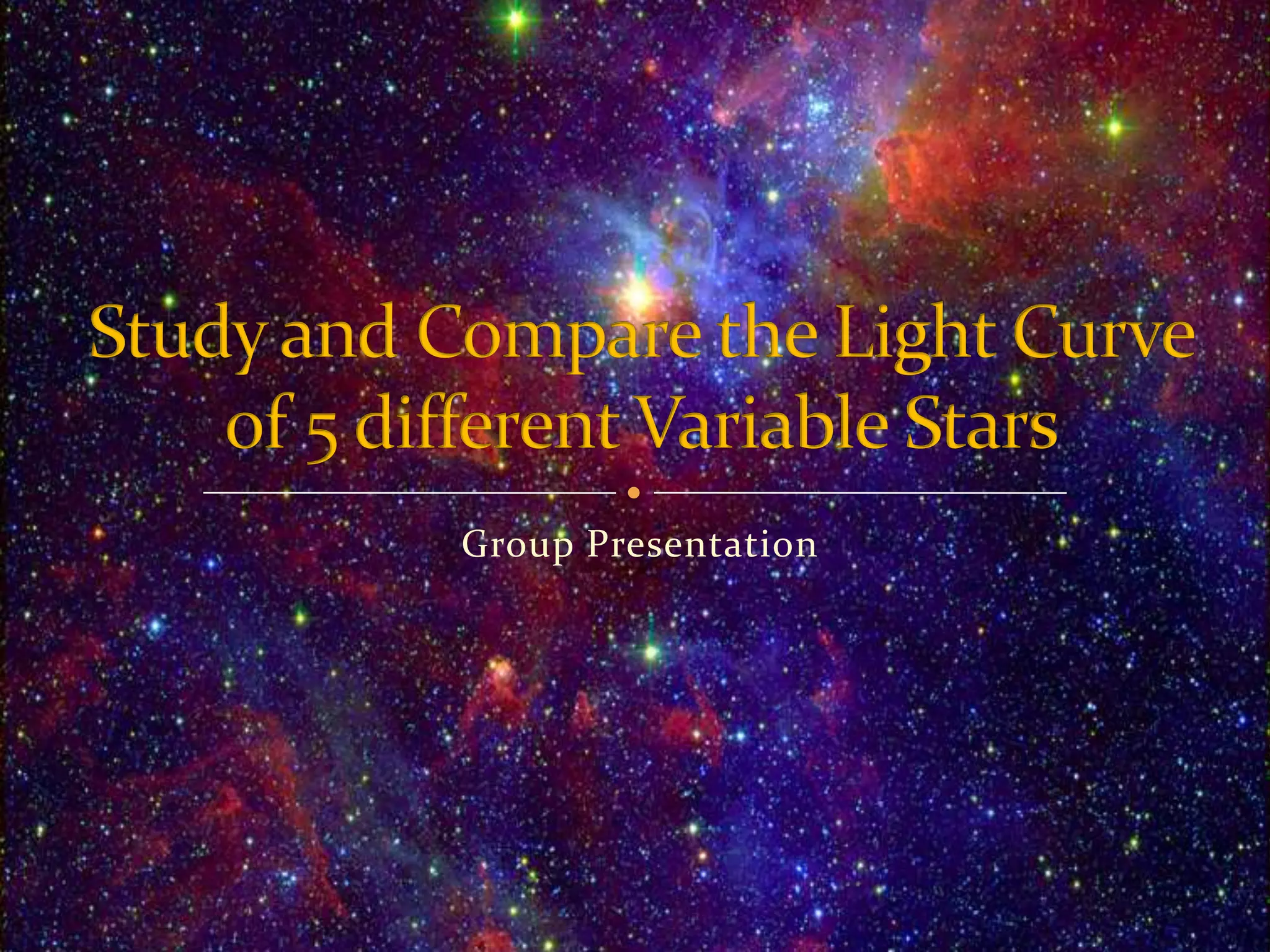 Study and Compare the Light Curve of 5 different Variable Stars

Group Presentation